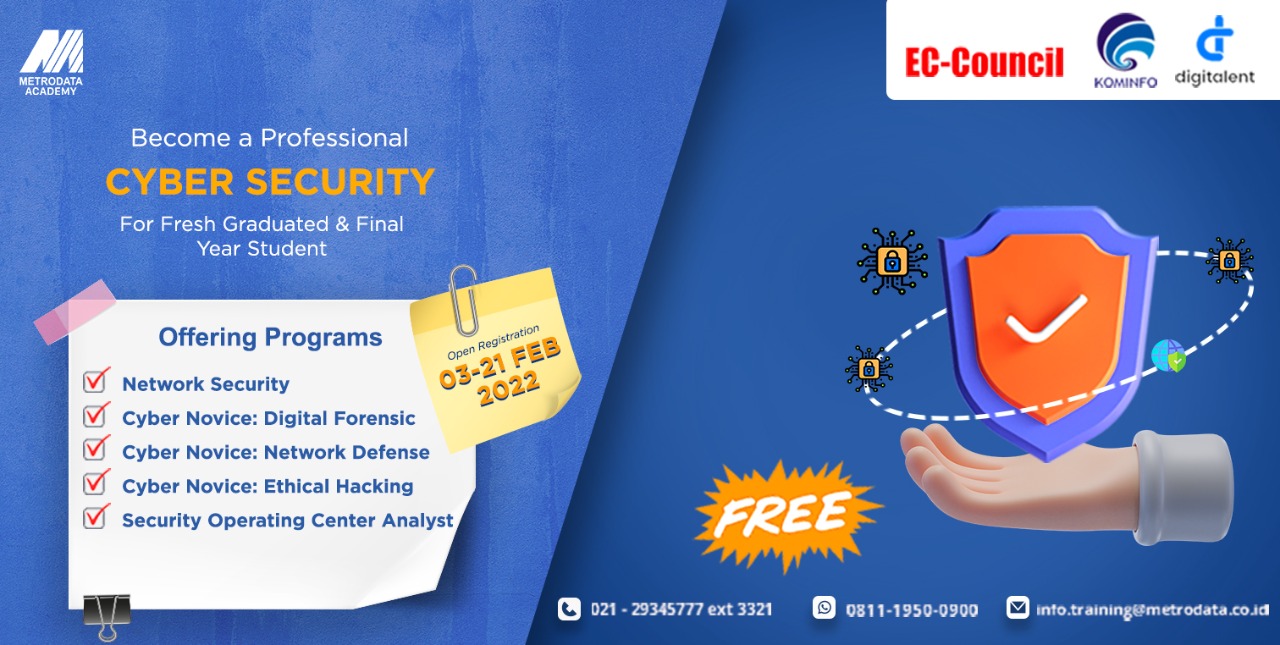 METRODATA ACADEMY

EC-Council

KOMINFO

digitalent

Become a Professional
CYBER SECURITY
For Fresh Graduated & Final Year Student

Offering Programs

Network Security
Cyber Novice: Digital Forensic
Cyber Novice: Network Defense
Cyber Novice: Ethical Hacking
Security Operating Center Analyst

Open Registration
03-21 FEB 2022

FREE

021 - 29345777 ext 3321
0811-1950-0900
info.training@metrodata.co.id